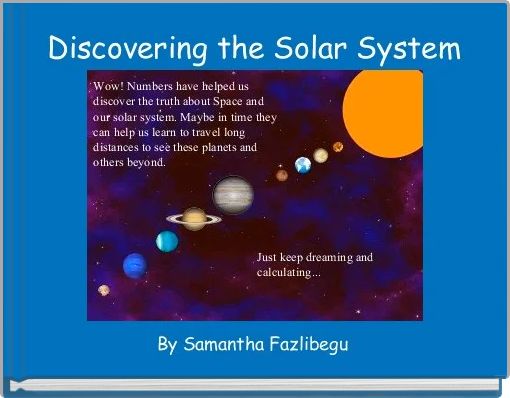 Discovering the Solar System

Wow! Numbers have helped us discover the truth about Space and our solar system. Maybe in time they can help us learn to travel long distances to see these planets and others beyond.

Just keep dreaming and calculating...

By Samantha Fazlibegu